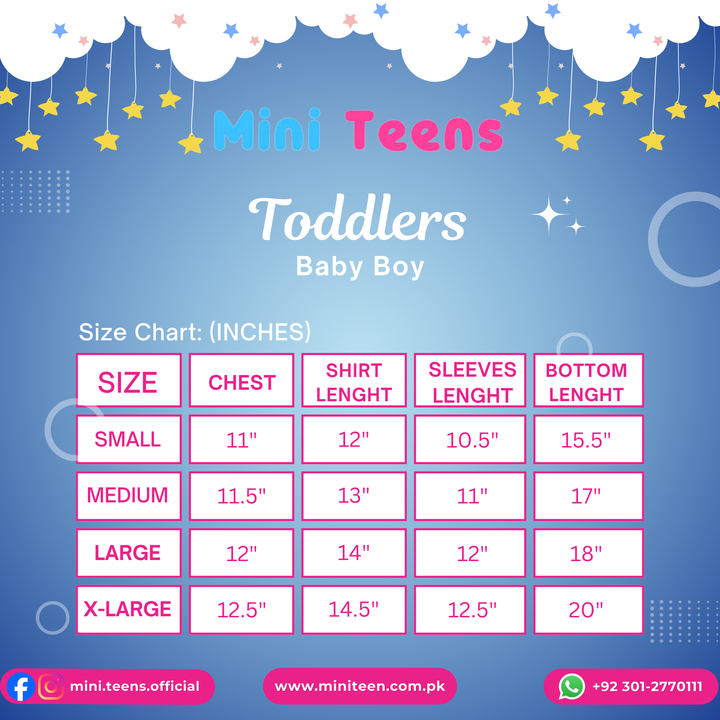 Mini Teens

Toddlers
Baby Boy

Size Chart: (INCHES)

| SIZE | CHEST | SHIRT LENGHT | SLEEVES LENGHT | BOTTOM LENGHT |
|---|---|---|---|---|
| SMALL | 11" | 12" | 10.5" | 15.5" |
| MEDIUM | 11.5" | 13" | 11" | 17" |
| LARGE | 12" | 14" | 12" | 18" |
| X-LARGE | 12.5" | 14.5" | 12.5" | 20" |

mini.teens.official

www.miniteen.com.pk

+92 301-2770111